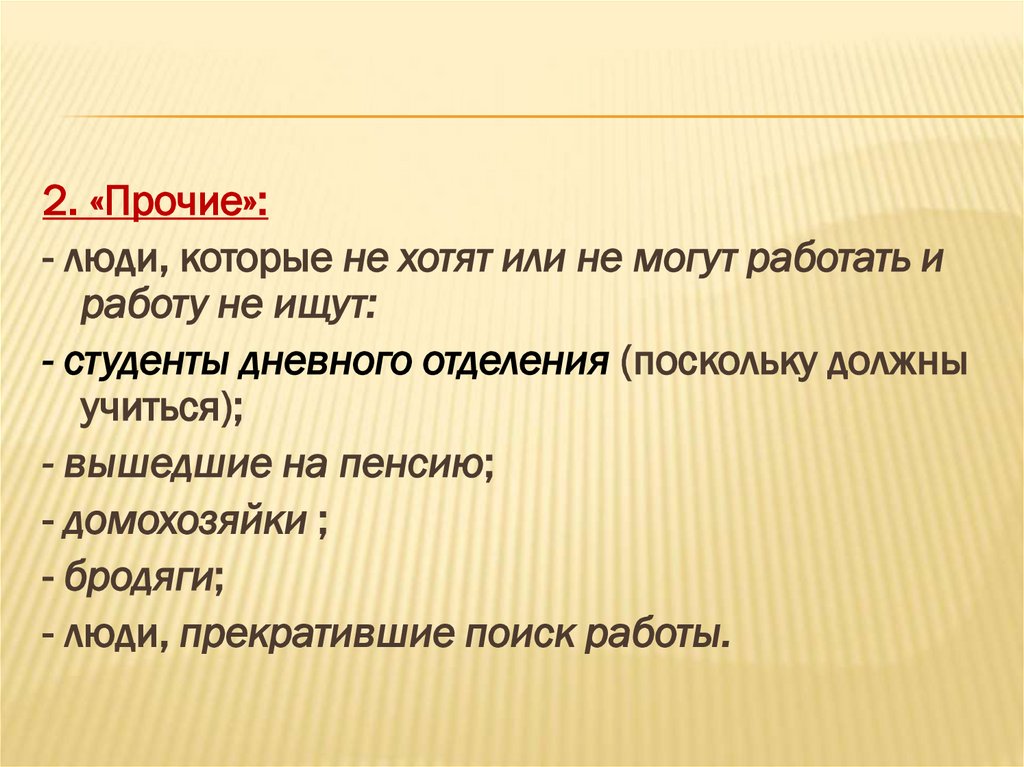 2. «Прочие»:

- люди, которые не хотят или не могут работать и работу не ищут:

- студенты дневного отделения (поскольку должны учиться);

- вышедшие на пенсию;

- домохозяйки ;

- бродяги;

- люди, прекратившие поиск работы.